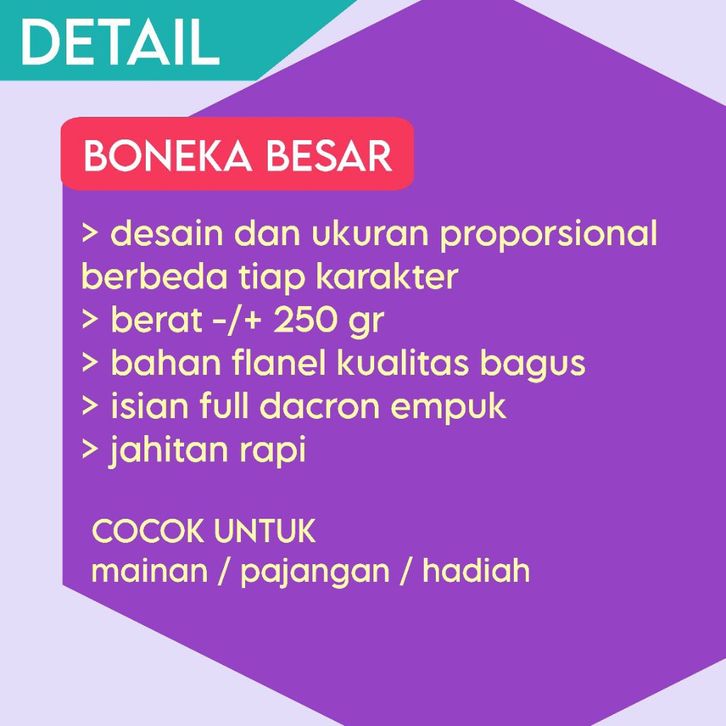 DETAIL

BONEKA BESAR

> desain dan ukuran proporsional berbeda tiap karakter
> berat -/+ 250 gr
> bahan flanel kualitas bagus
> isian full dacron empuk
> jahitan rapi

COCOK UNTUK
mainan / pajangan / hadiah